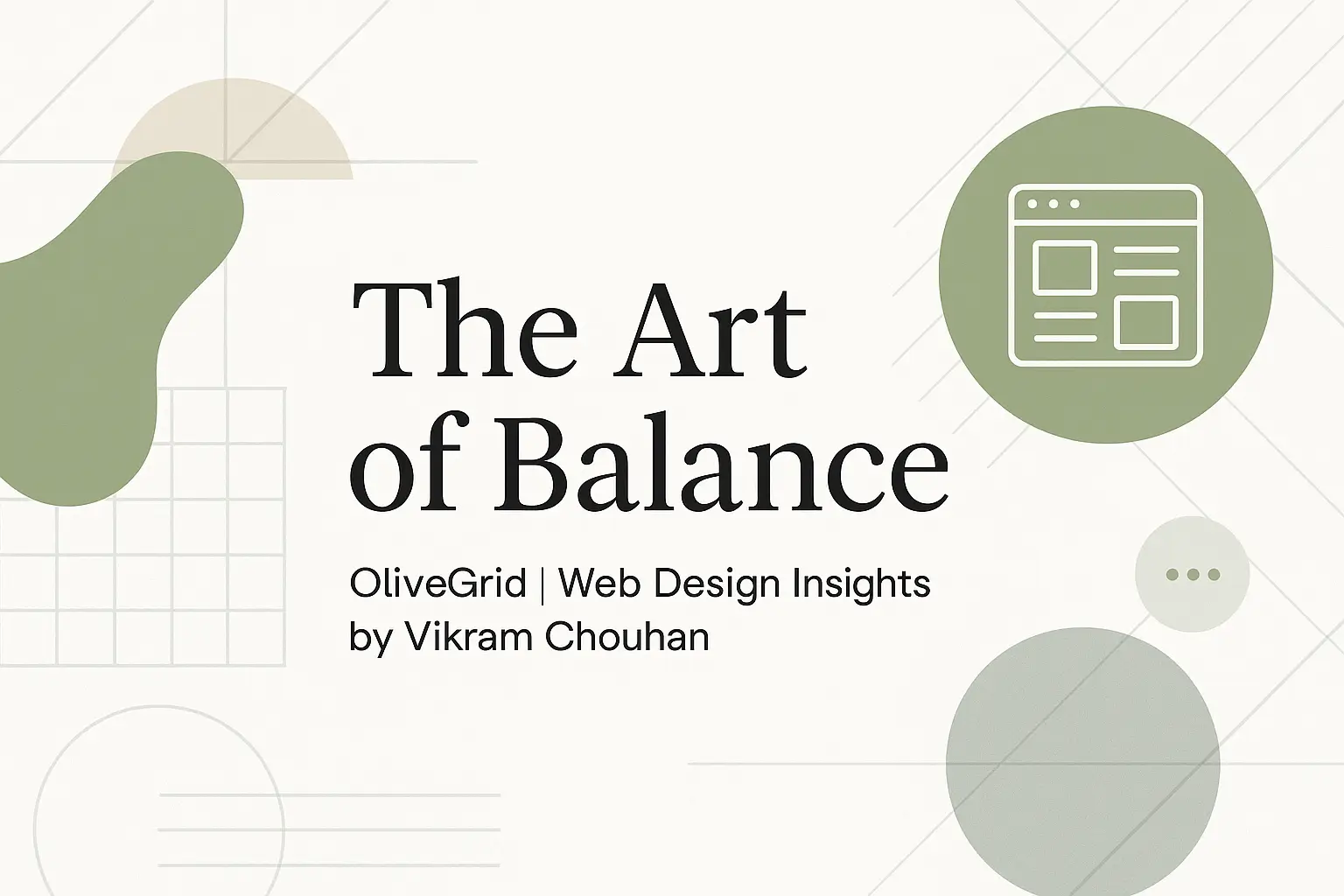 The Art of Balance

OliveGrid | Web Design Insights by Vikram Chouhan